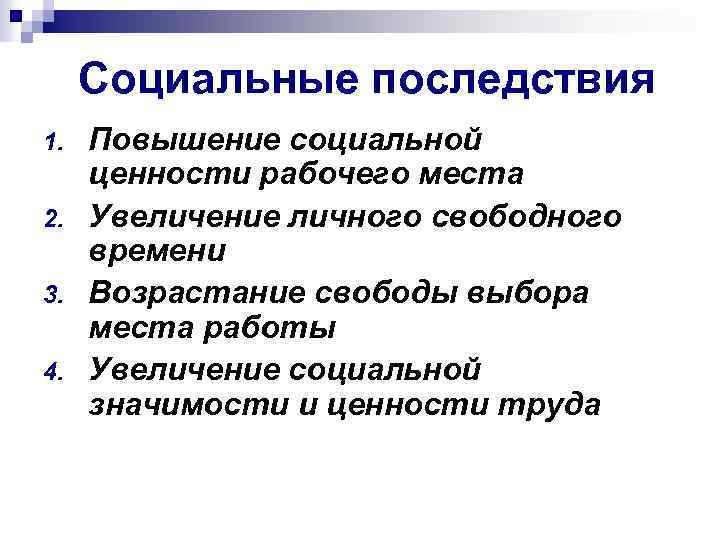 Социальные последствия

1. Повышение социальной ценности рабочего места
2. Увеличение личного свободного времени
3. Возрастание свободы выбора места работы
4. Увеличение социальной значимости и ценности труда